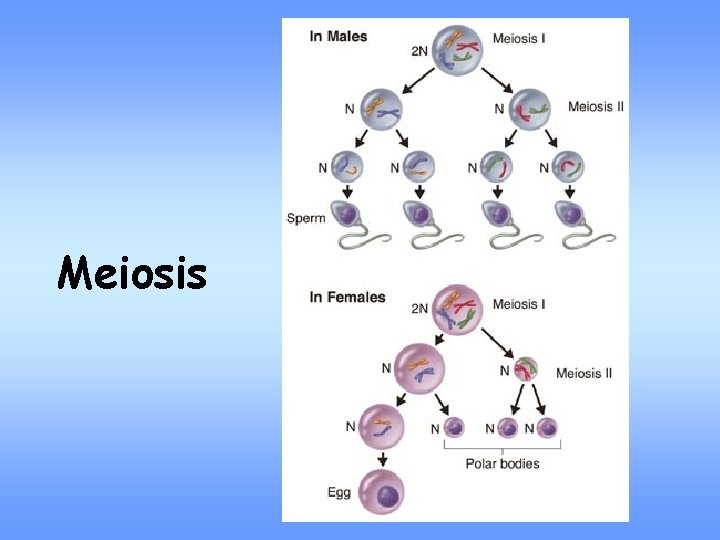 Meiosis

In Males

2N

Meiosis I

N

N

Meiosis II

N

N

N

N

Sperm

In Females

2N

Meiosis I

N

N

Meiosis II

N

N

N

N

Polar bodies

Egg